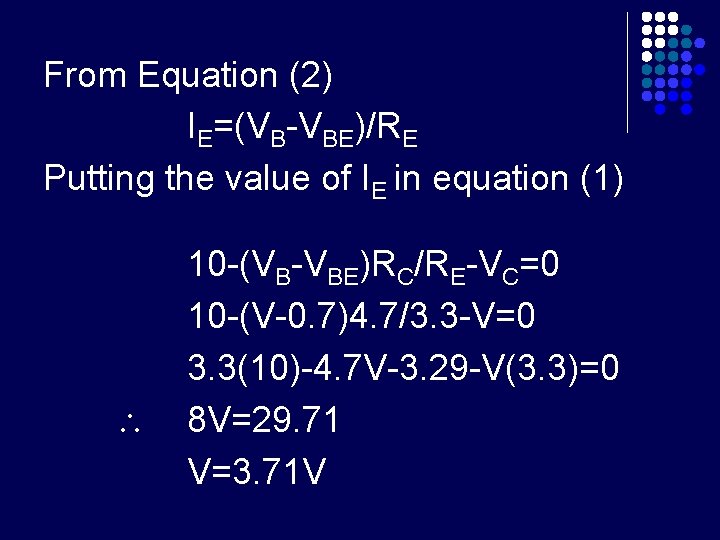 From Equation (2)

$I_E=(V_B-V_{BE})/R_E$

Putting the value of $I_E$ in equation (1)

$10-(V_B-V_{BE})R_C/R_E-V_C=0$

$10-(V-0.7)4.7/3.3-V=0$

$3.3(10)-4.7V-3.29-V(3.3)=0$

$\therefore$ $8V=29.71$

$V=3.71V$